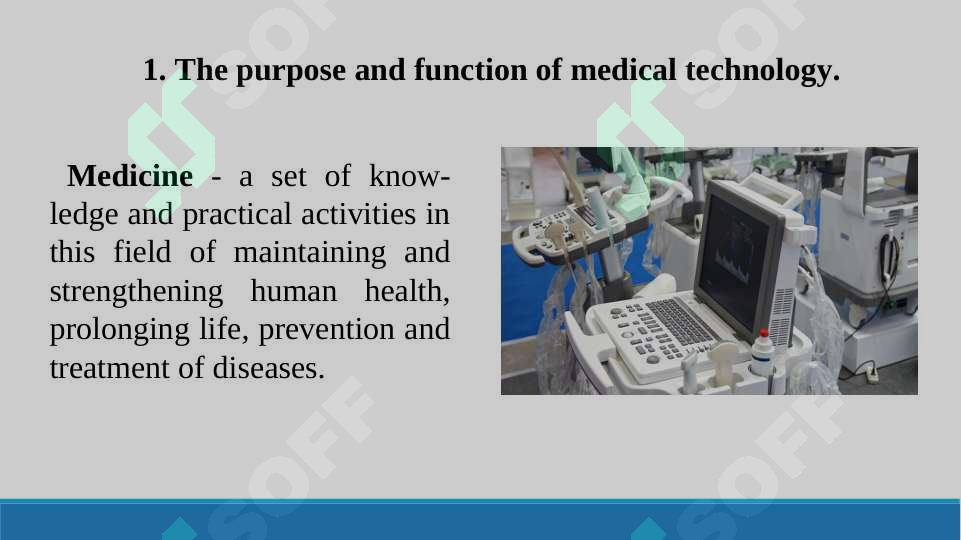 1. The purpose and function of medical technology.

Medicine - a set of knowledge and practical activities in this field of maintaining and strengthening human health, prolonging life, prevention and treatment of diseases.

SOFF SOFF SOFF SOFF